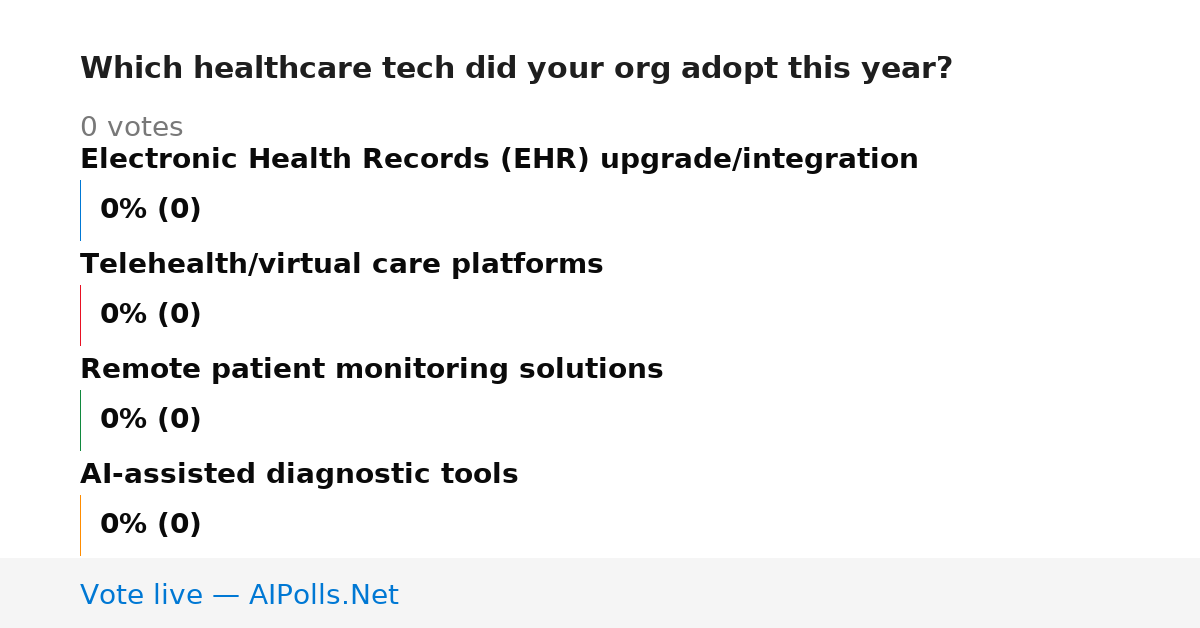 Which healthcare tech did your org adopt this year?

0 votes

Electronic Health Records (EHR) upgrade/integration

0% (0)

Telehealth/virtual care platforms

0% (0)

Remote patient monitoring solutions

0% (0)

AI-assisted diagnostic tools

0% (0)

Vote live — AIPolls.Net